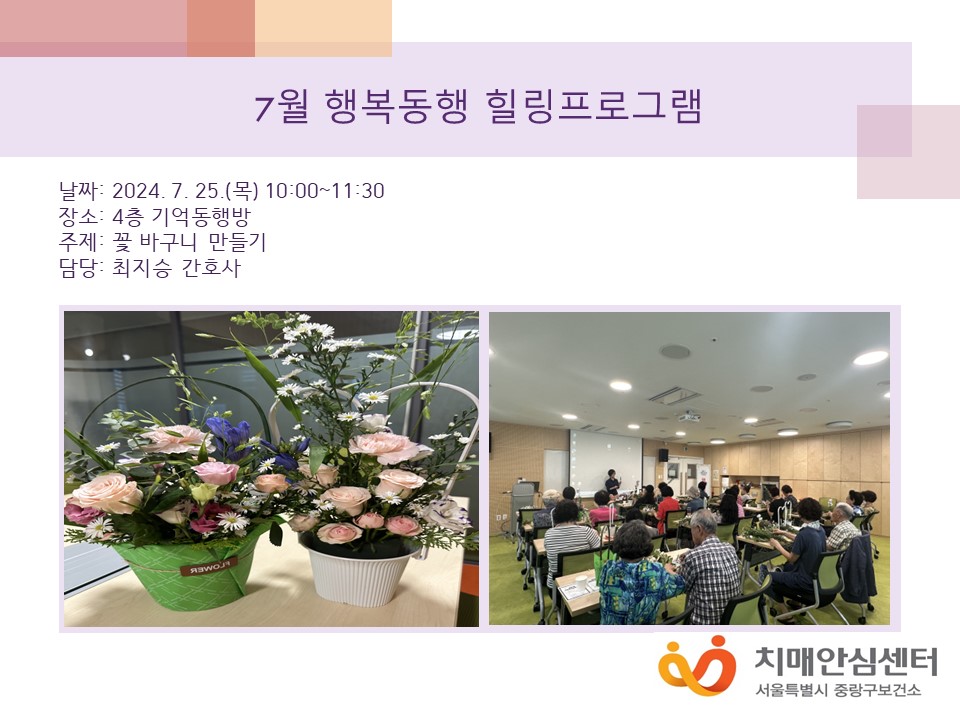 7월 행복동행 힐링프로그램

날짜: 2024. 7. 25.(목) 10:00~11:30
장소: 4층 기억동행방
주제: 꽃 바구니 만들기
담당: 최지승 간호사

FLOWER

치매안심센터
서울특별시 중랑구보건소